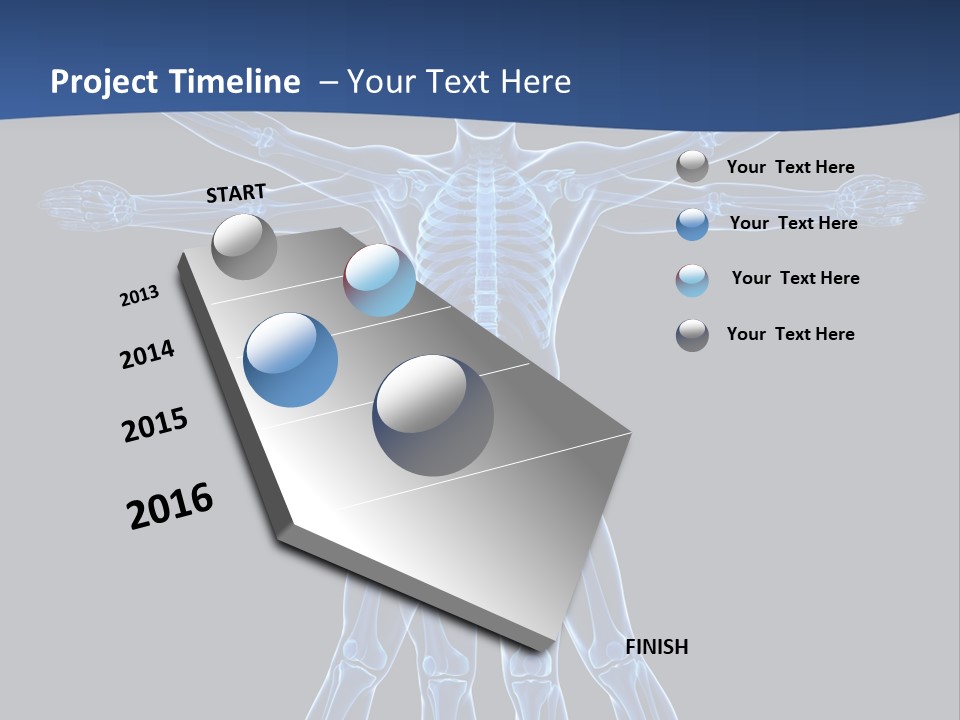 Project Timeline – Your Text Here

START

2013

2014

2015

2016

FINISH

Your Text Here

Your Text Here

Your Text Here

Your Text Here